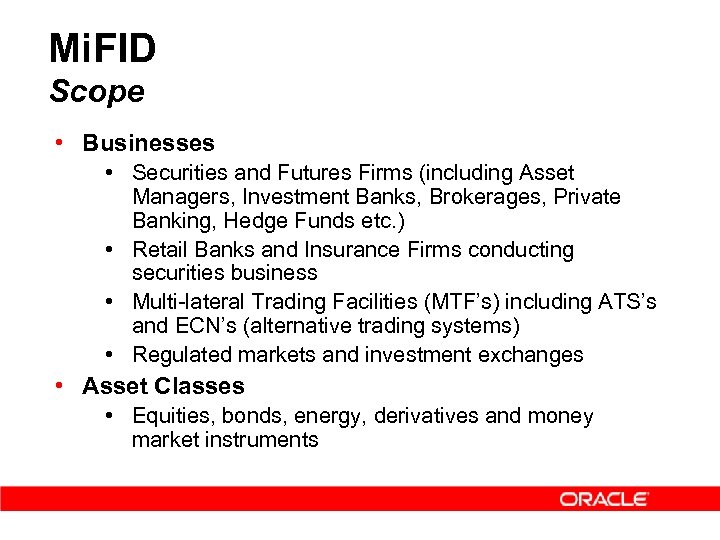 MiFID
Scope

• Businesses
  • Securities and Futures Firms (including Asset Managers, Investment Banks, Brokerages, Private Banking, Hedge Funds etc.)
  • Retail Banks and Insurance Firms conducting securities business
  • Multi-lateral Trading Facilities (MTF's) including ATS's and ECN's (alternative trading systems)
  • Regulated markets and investment exchanges
• Asset Classes
  • Equities, bonds, energy, derivatives and money market instruments

ORACLE